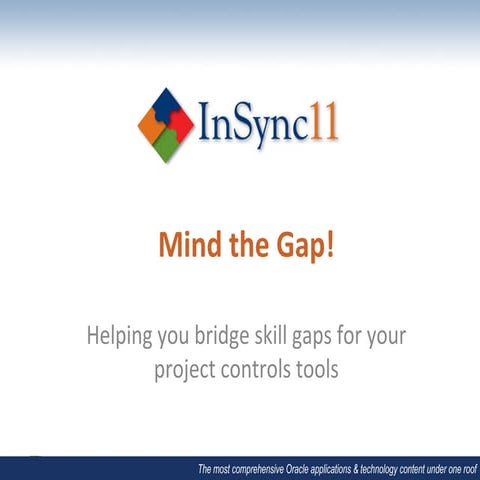 InSync11

Mind the Gap!

Helping you bridge skill gaps for your project controls tools

The most comprehensive Oracle applications & technology content under one roof